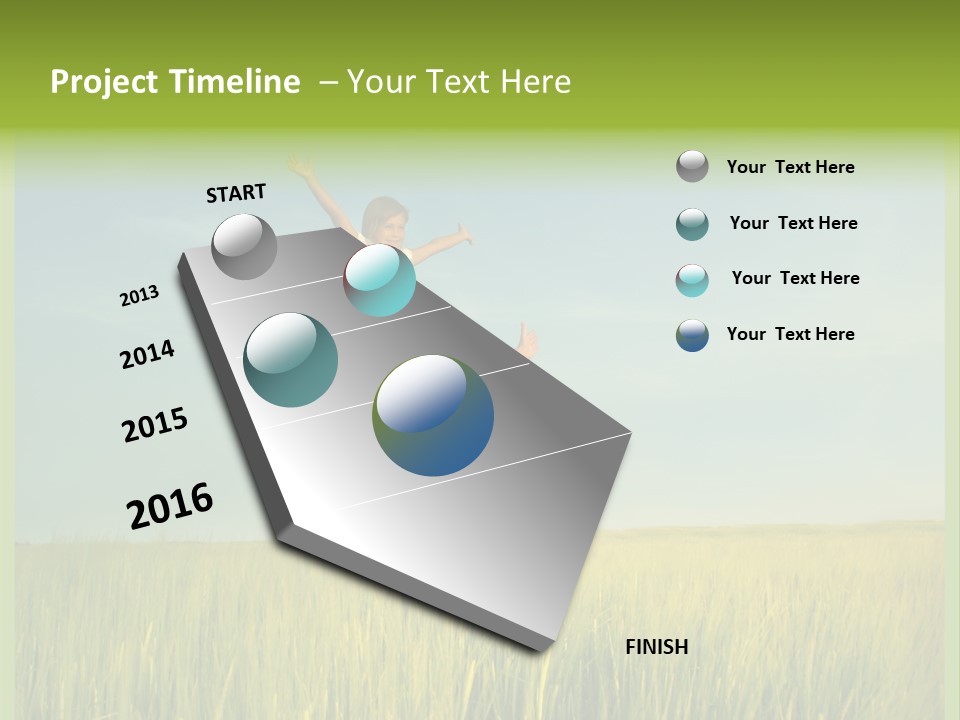 Project Timeline – Your Text Here

START

2013

2014

2015

2016

FINISH

Your Text Here

Your Text Here

Your Text Here

Your Text Here